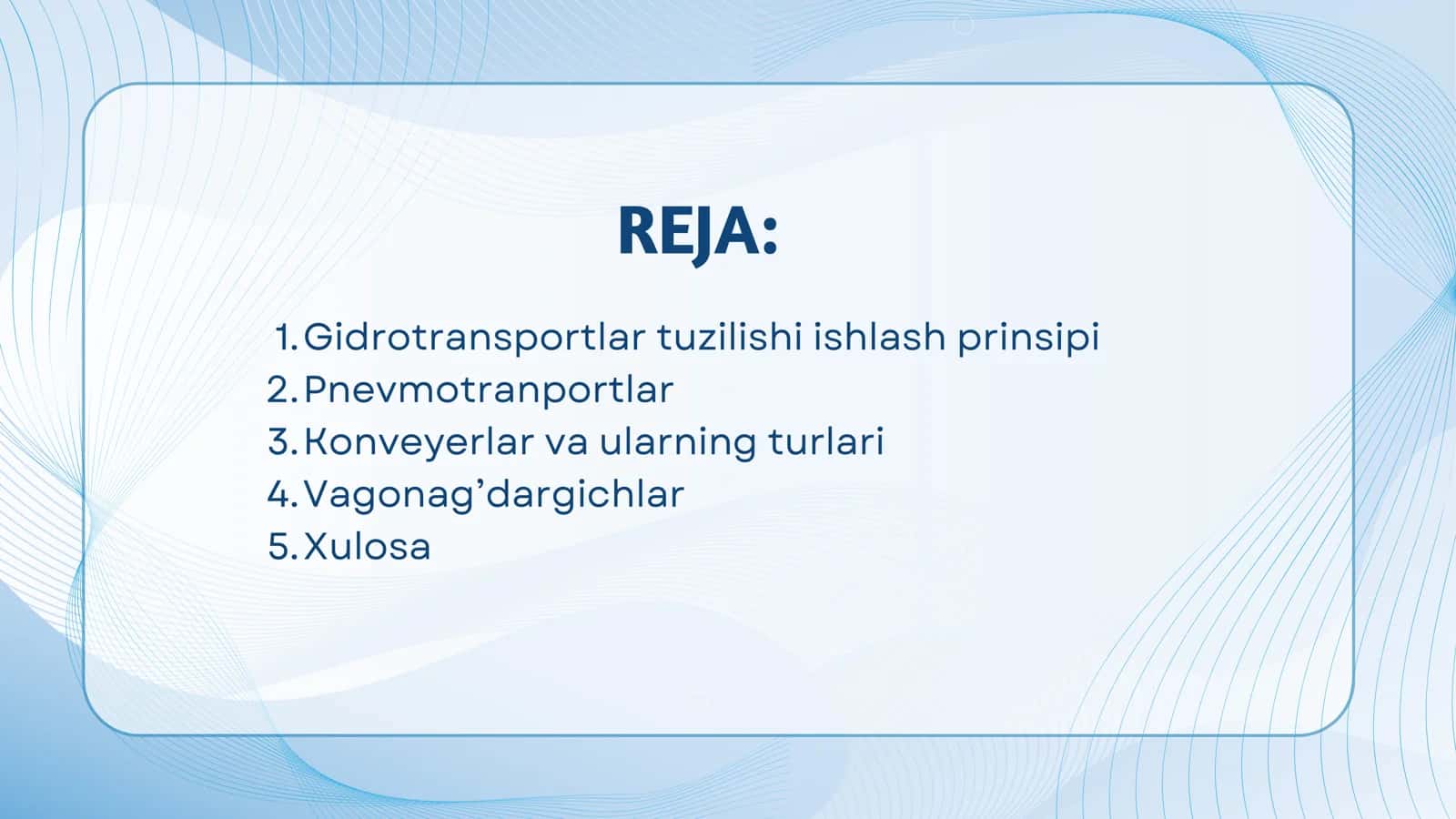 REJA:

1. Gidrotransportlar tuzilishi ishlash prinsipi
2. Pnevmotranportlar
3. Konveyerlar va ularning turlari
4. Vagonag’dargichlar
5. Xulosa